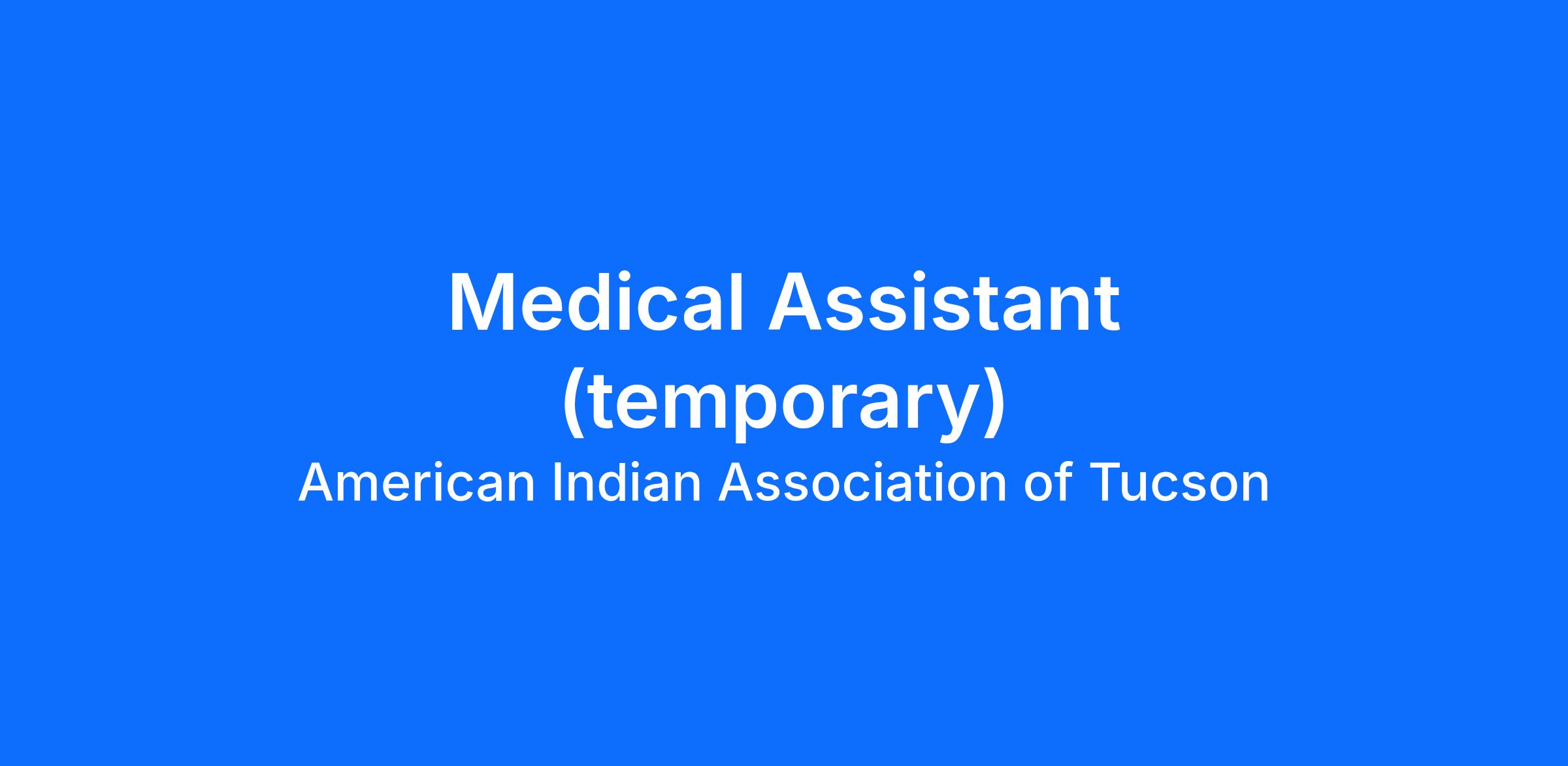 Medical Assistant (temporary)

American Indian Association of Tucson